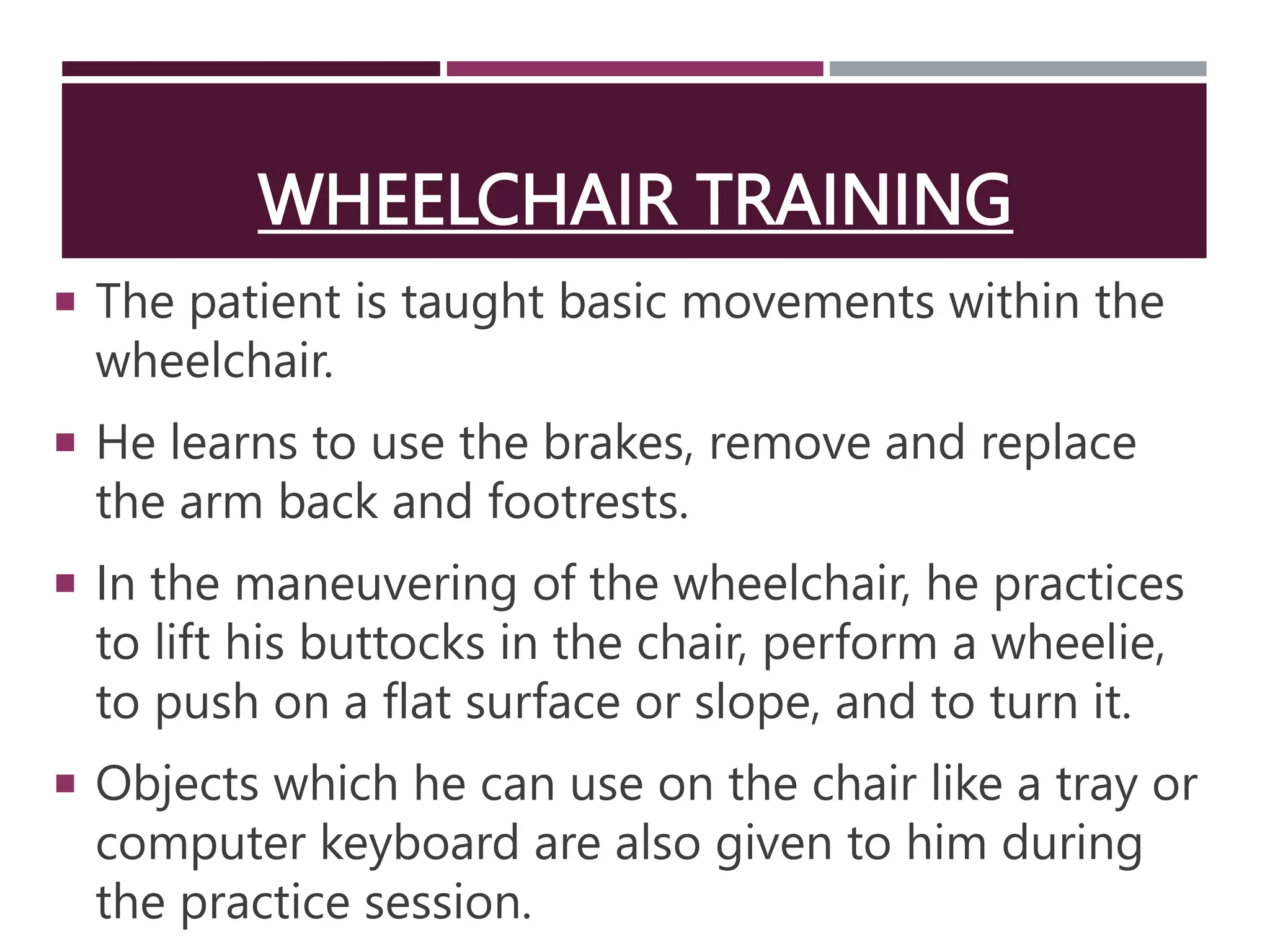 WHEELCHAIR TRAINING

▪ The patient is taught basic movements within the wheelchair.

▪ He learns to use the brakes, remove and replace the arm back and footrests.

▪ In the maneuvering of the wheelchair, he practices to lift his buttocks in the chair, perform a wheelie, to push on a flat surface or slope, and to turn it.

▪ Objects which he can use on the chair like a tray or computer keyboard are also given to him during the practice session.